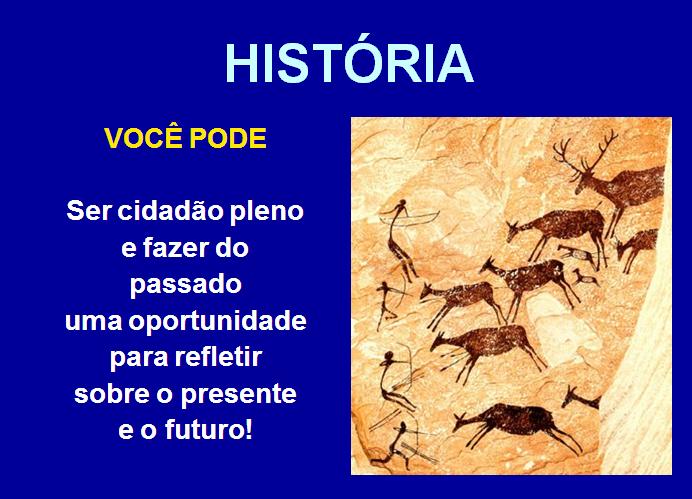 HISTÓRIA

VOCÊ PODE

Ser cidadão pleno e fazer do passado uma oportunidade para refletir sobre o presente e o futuro!